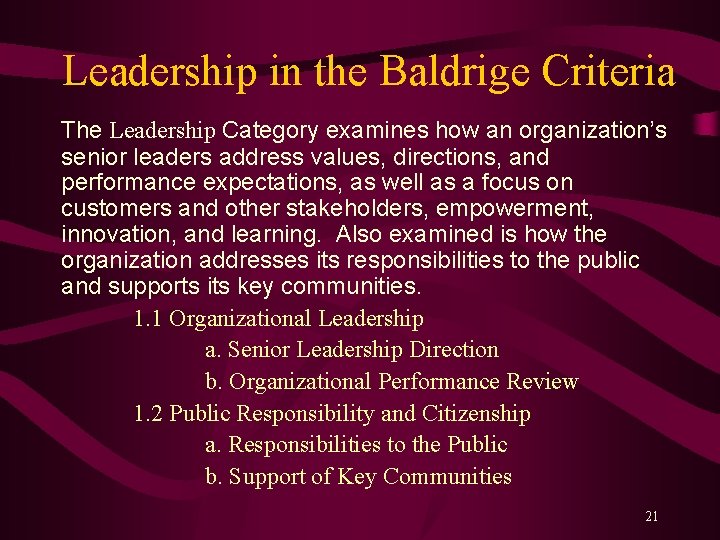 Leadership in the Baldrige Criteria

The Leadership Category examines how an organization's senior leaders address values, directions, and performance expectations, as well as a focus on customers and other stakeholders, empowerment, innovation, and learning. Also examined is how the organization addresses its responsibilities to the public and supports its key communities.

1.1 Organizational Leadership

a. Senior Leadership Direction

b. Organizational Performance Review

1.2 Public Responsibility and Citizenship

a. Responsibilities to the Public

b. Support of Key Communities

21